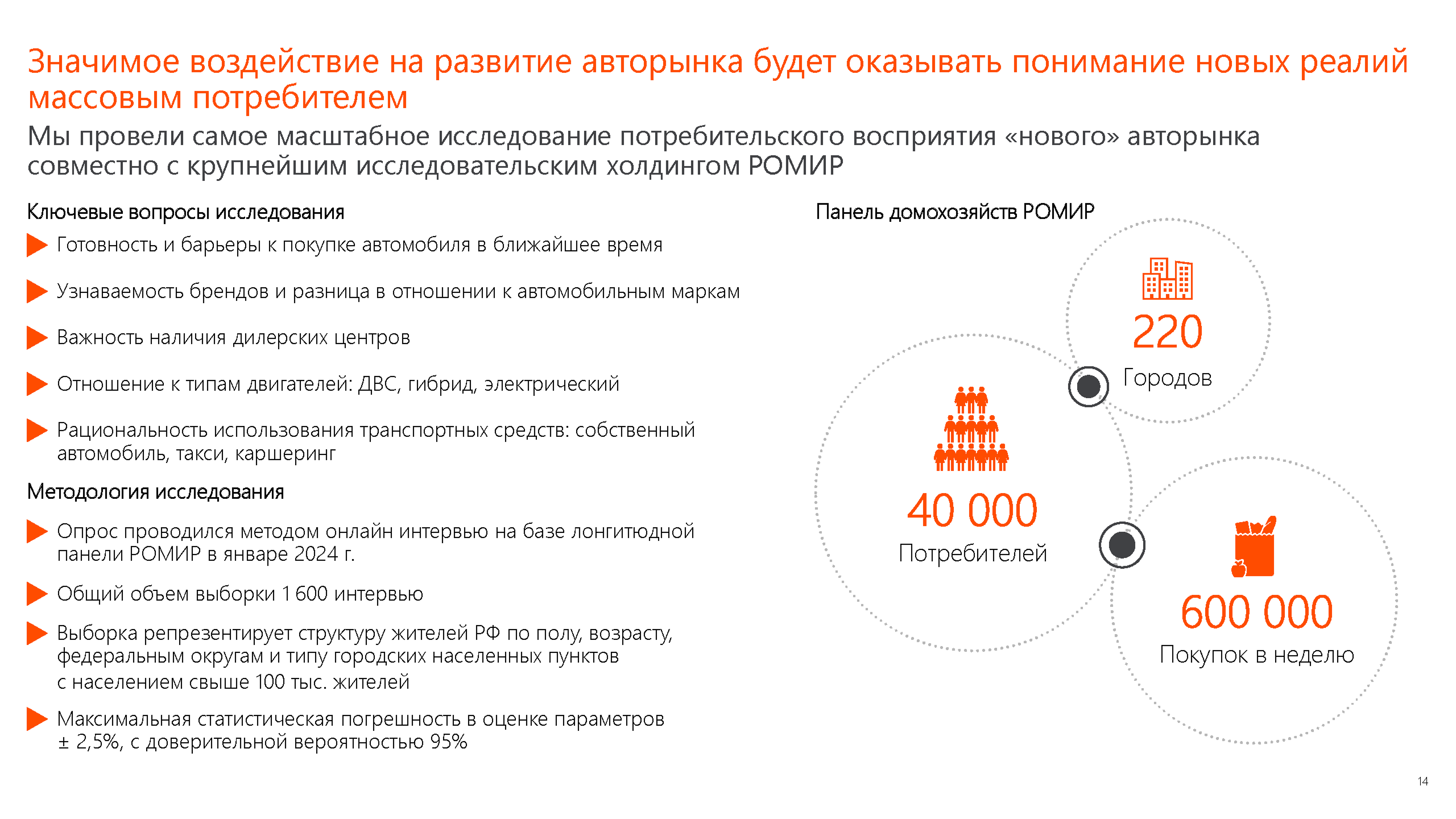 Значимое воздействие на развитие авторынка будет оказывать понимание новых реалий массовым потребителем

Мы провели самое масштабное исследование потребительского восприятия «нового» авторынка совместно с крупнейшим исследовательским холдингом РОМИР

Ключевые вопросы исследования

Готовность и барьеры к покупке автомобиля в ближайшее время

Узнаваемость брендов и разница в отношении к автомобильным маркам

Важность наличия дилерских центров

Отношение к типам двигателей: ДВС, гибрид, электрический

Рациональность использования транспортных средств: собственный автомобиль, такси, каршеринг

Методология исследования

Опрос проводился методом онлайн интервью на базе лонгитюдной панели РОМИР в январе 2024 г.

Общий объем выборки 1 600 интервью

Выборка репрезентирует структуру жителей РФ по полу, возрасту, федеральным округам и типу городских населенных пунктов с населением свыше 100 тыс. жителей

Максимальная статистическая погрешность в оценке параметров ± 2,5%, с доверительной вероятностью 95%

Панель домохозяйств РОМИР

220
Городов

40 000
Потребителей

600 000
Покупок в неделю

14